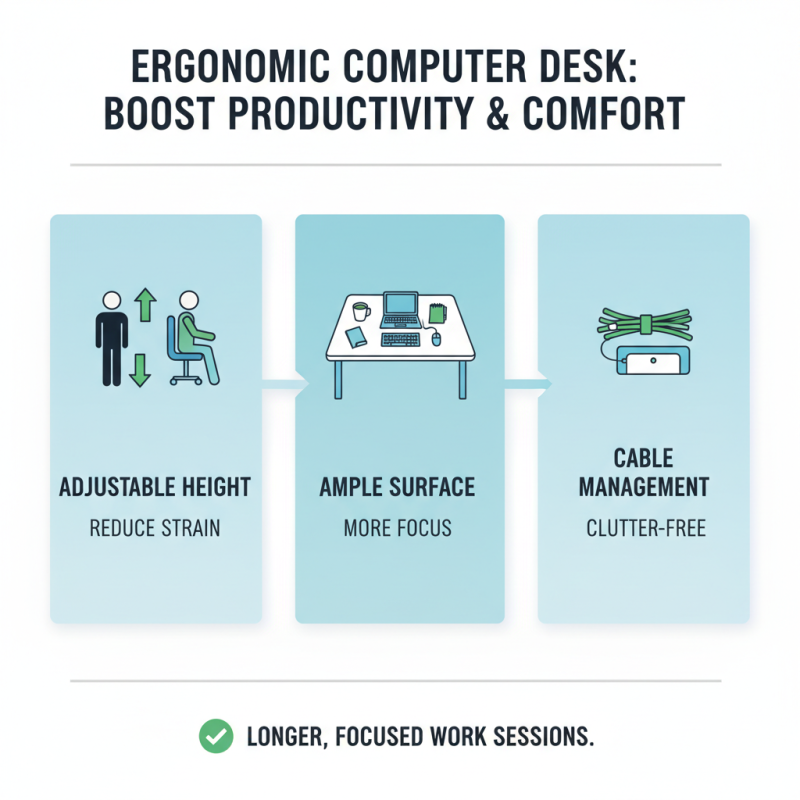 ERGONOMIC COMPUTER DESK: BOOST PRODUCTIVITY & COMFORT

ADJUSTABLE HEIGHT

REDUCE STRAIN

AMPLE SURFACE

MORE FOCUS

CABLE MANAGEMENT

CLUTTER-FREE

LONGER, FOCUSED WORK SESSIONS.